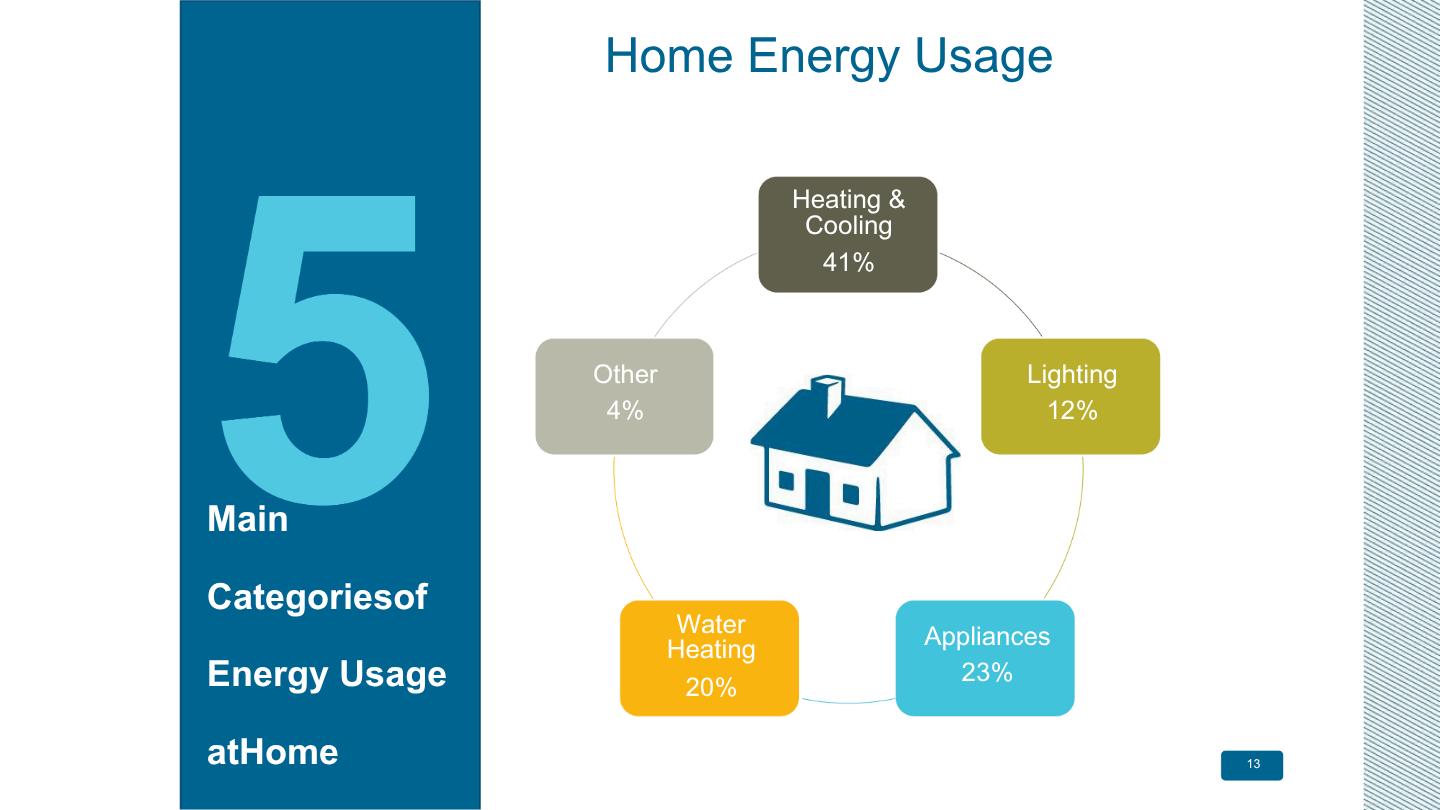 5

Main

Categoriesof

Energy Usage

atHome

Home Energy Usage

Heating & Cooling
41%

Lighting
12%

Appliances
23%

Water Heating
20%

Other
4%

13